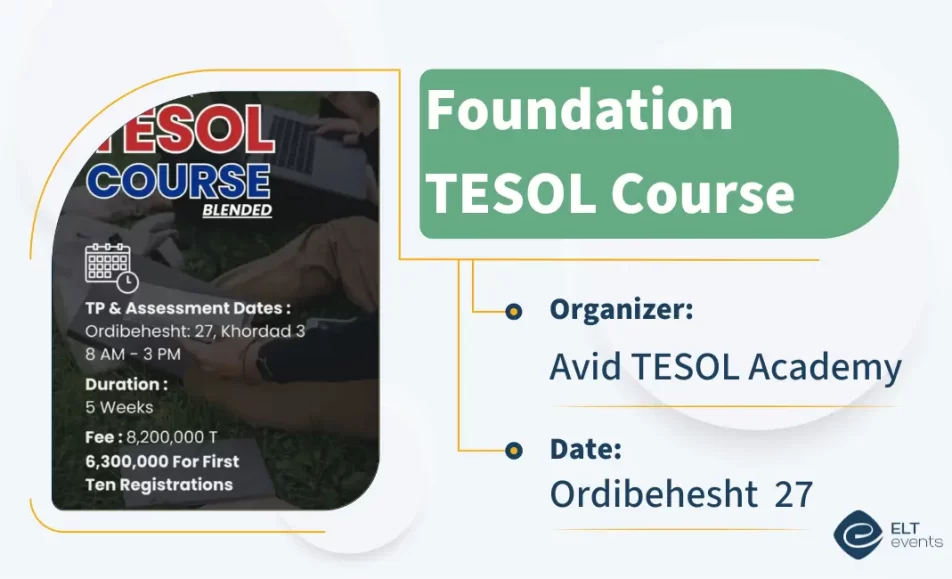 TESOL
COURSE
BLENDED

TP & Assessment Dates :
Ordibehesht: 27, Khordad 3
8 AM - 3 PM

Duration :
5 Weeks

Fee : 8,200,000 T
6,300,000 For First Ten Registrations

Foundation TESOL Course

Organizer:
Avid TESOL Academy

Date:
Ordibehesht 27

ELT events